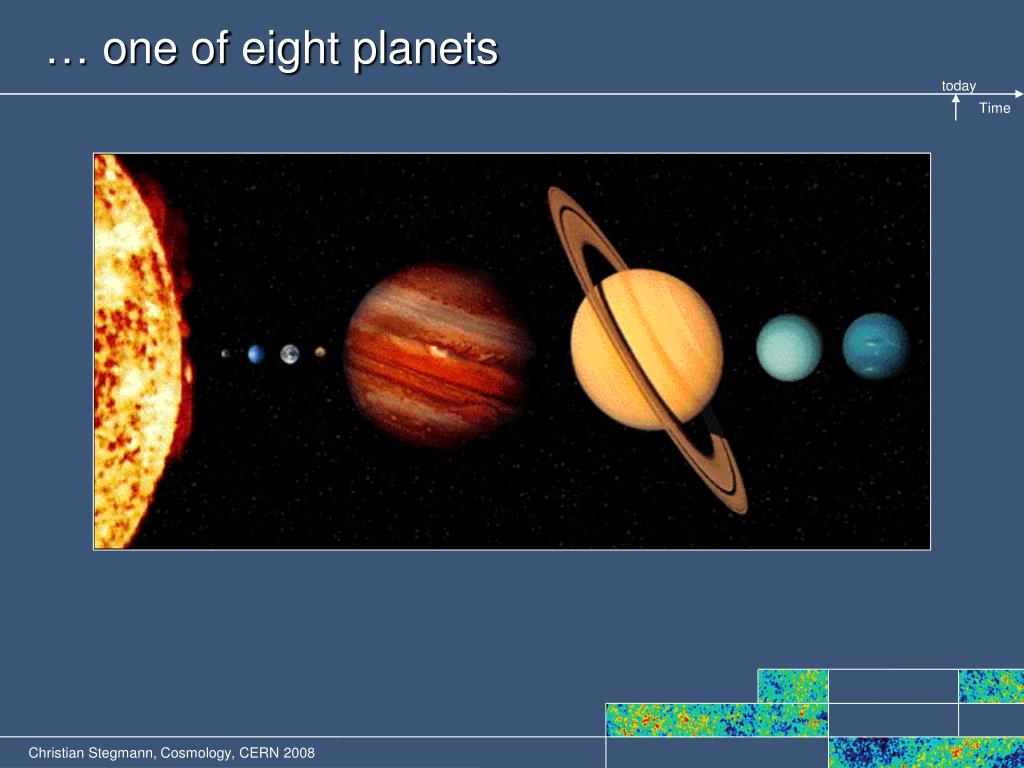 … one of eight planets

today

Time

Christian Stegmann, Cosmology, CERN 2008